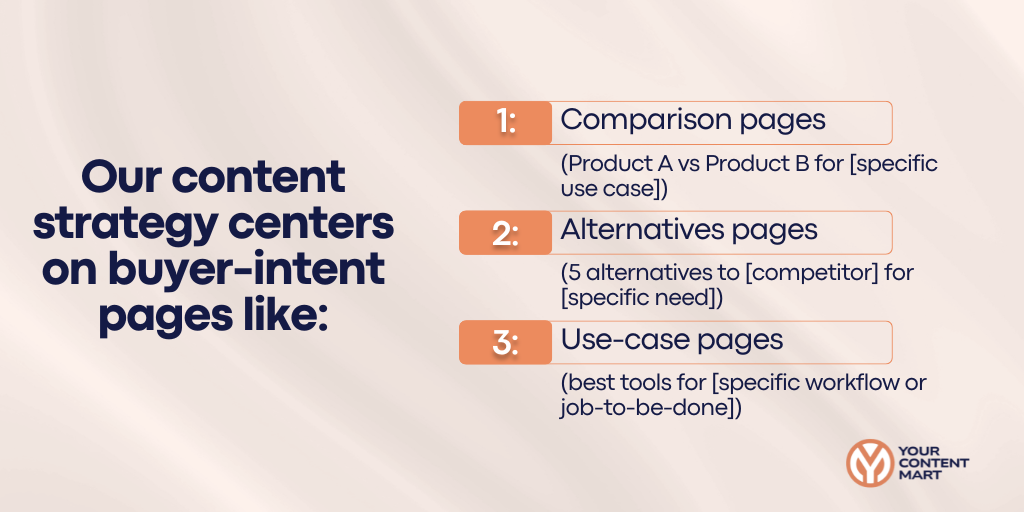 Our content strategy centers on buyer-intent pages like:

1: Comparison pages

(Product A vs Product B for [specific use case])

2: Alternatives pages

(5 alternatives to [competitor] for [specific need])

3: Use-case pages

(best tools for [specific workflow or job-to-be-done])

YOUR CONTENT MART